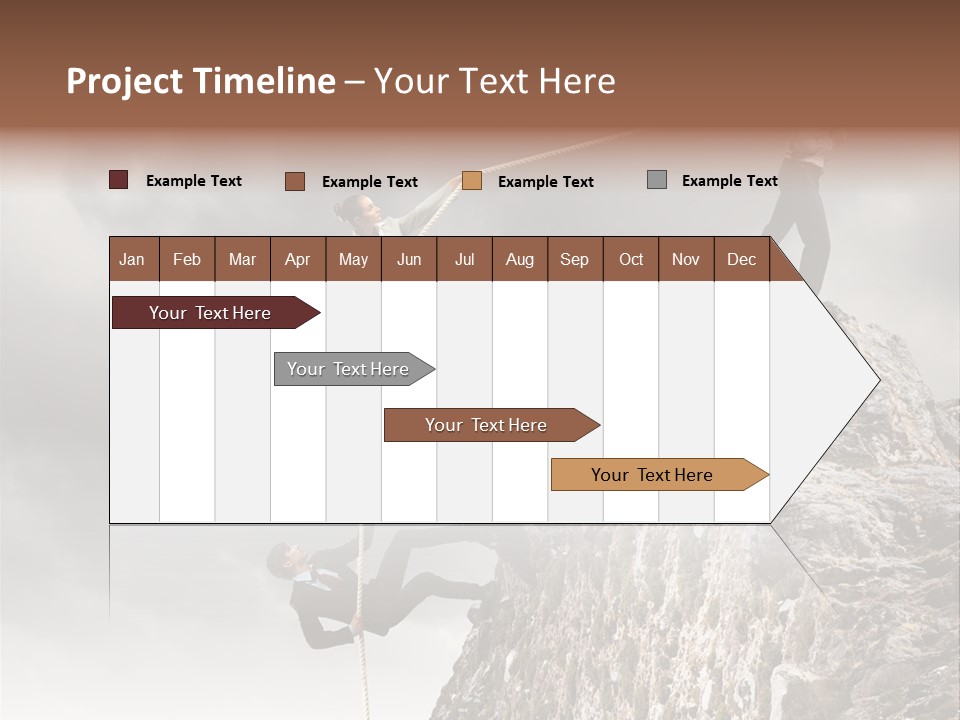 Project Timeline – Your Text Here

Example Text
Example Text
Example Text
Example Text

| Jan | Feb | Mar | Apr | May | Jun | Jul | Aug | Sep | Oct | Nov | Dec |
|---|---|---|---|---|---|---|---|---|---|---|---|

Your Text Here

Your Text Here

Your Text Here

Your Text Here